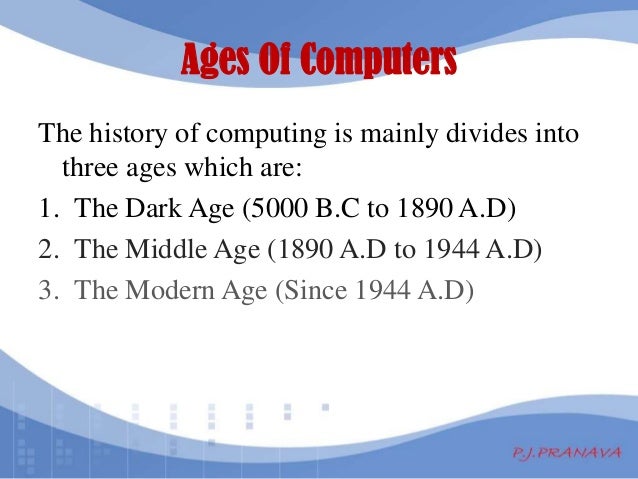 Ages Of Computers

The history of computing is mainly divides into three ages which are:

1. The Dark Age (5000 B.C to 1890 A.D)
2. The Middle Age (1890 A.D to 1944 A.D)
3. The Modern Age (Since 1944 A.D)

P.J.PRANAVA